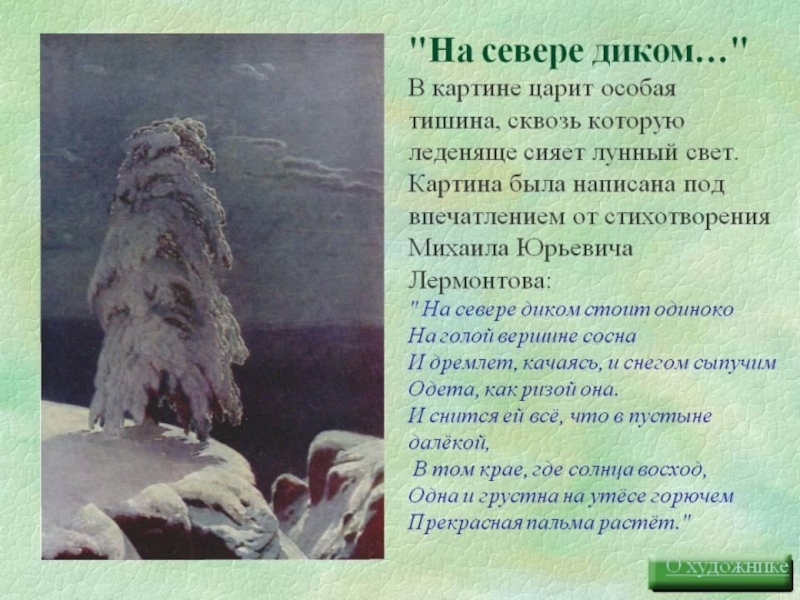 "На севере диком..."

В картине царит особая тишина, сквозь которую леденяще сияет лунный свет. Картина была написана под впечатлением от стихотворения Михаила Юрьевича Лермонтова:

" На севере диком стоит одиноко
На голой вершине сосна
И дремлет, качаясь, и снегом сыпучим
Одета, как ризой она.
И снится ей всё, что в пустыне далёкой,
В том крае, где солнца восход,
Одна и грустна на утёсе горючем
Прекрасная пальма растёт."

О художнике